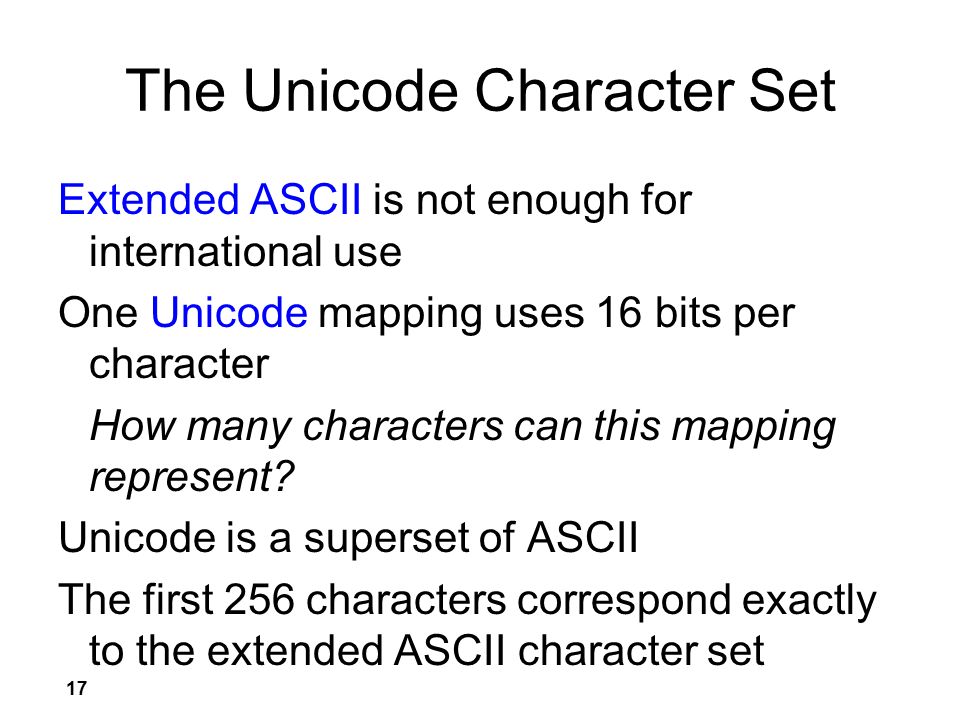 The Unicode Character Set

Extended ASCII is not enough for international use

One Unicode mapping uses 16 bits per character

How many characters can this mapping represent?

Unicode is a superset of ASCII

The first 256 characters correspond exactly to the extended ASCII character set

17